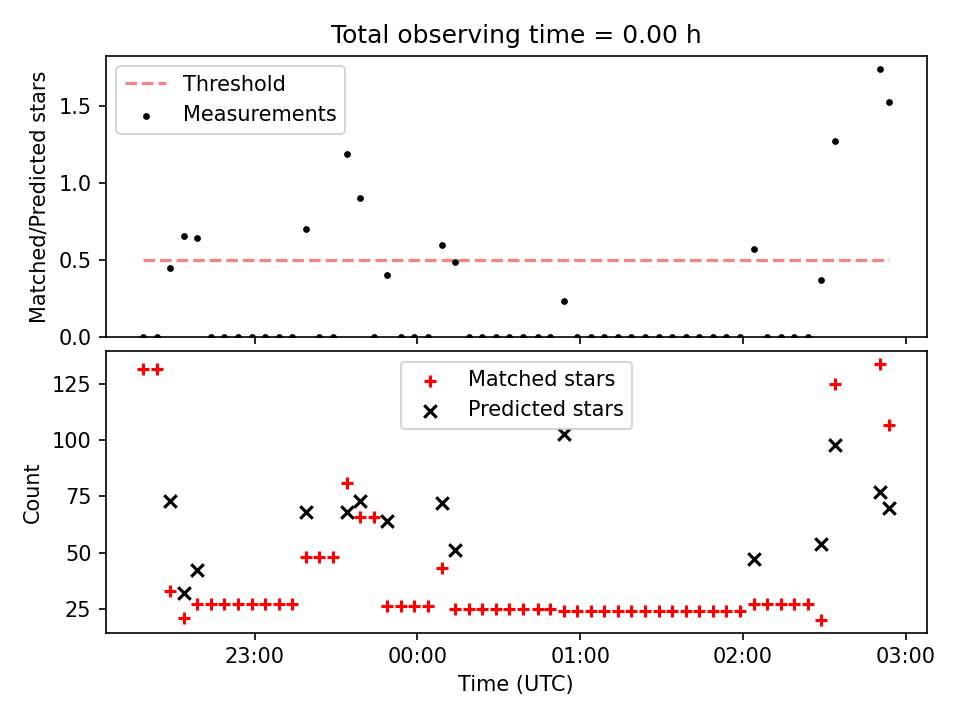 Total observing time = 0.00 h

Threshold
Measurements

Matched/Predicted stars

1.5
1.0
0.5
0.0

Matched stars
Predicted stars

Count

125
100
75
50
25

23:00
00:00
01:00
02:00
03:00

Time (UTC)